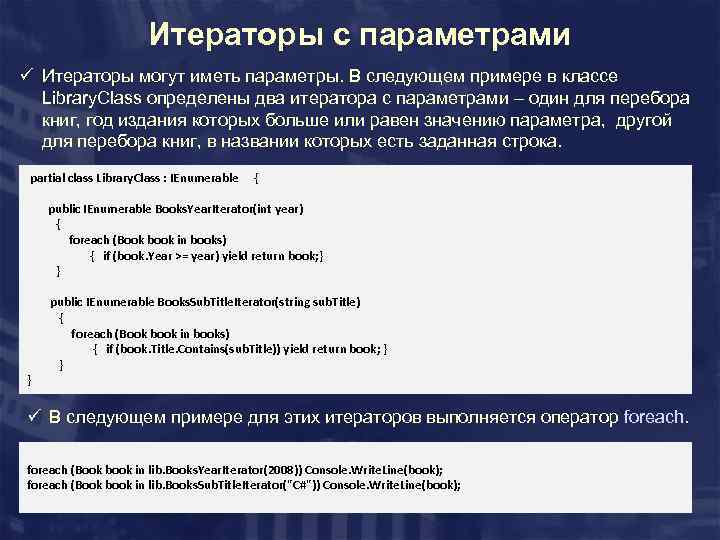 Итераторы с параметрами

✓ Итераторы могут иметь параметры. В следующем примере в классе LibraryClass определены два итератора с параметрами – один для перебора книг, год издания которых больше или равен значению параметра, другой для перебора книг, в названии которых есть заданная строка.

partial class LibraryClass : IEnumerable {

public IEnumerable BooksYearIterator(int year)
{
foreach (Book book in books)
{ if (book.Year >= year) yield return book;}
}

public IEnumerable BooksSubTitleIterator(string subTitle)
{
foreach (Book book in books)
{ if (book.Title.Contains(subTitle)) yield return book; }
}
}

✓ В следующем примере для этих итераторов выполняется оператор foreach.

foreach (Book book in lib.BooksYearIterator(2008)) Console.WriteLine(book);
foreach (Book book in lib.BooksSubTitleIterator("C#")) Console.WriteLine(book);